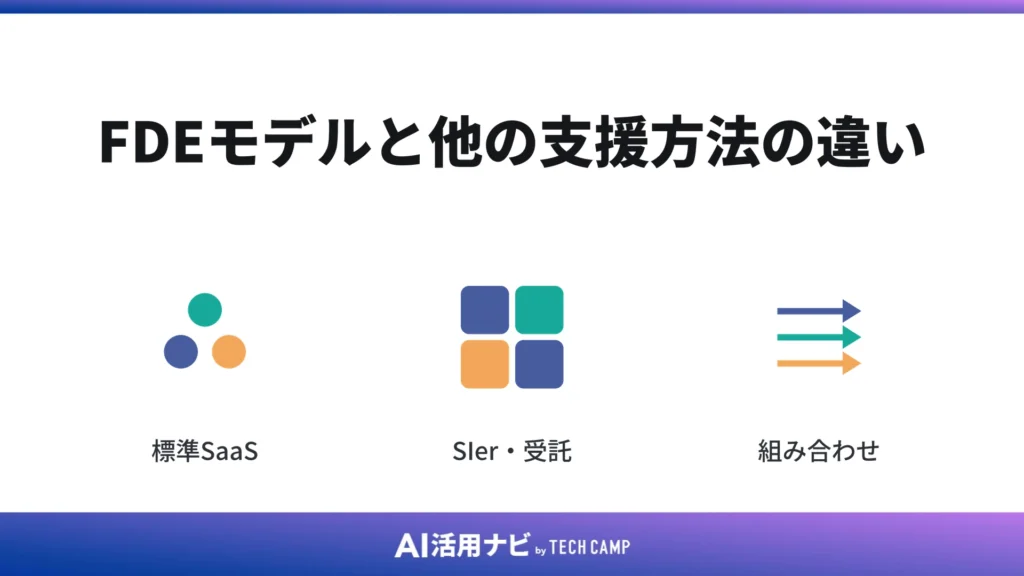 FDEモデルと他の支援方法の違い

標準SaaS

SIer・受託

組み合わせ

AI活用ナビ by TECH CAMP